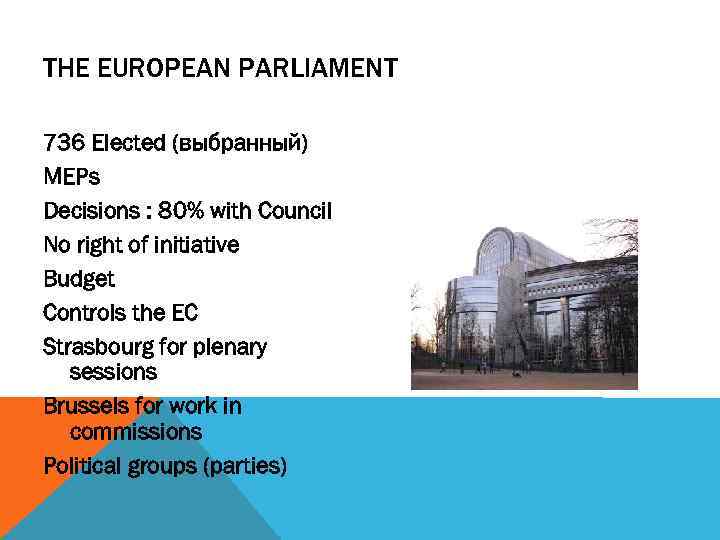 THE EUROPEAN PARLIAMENT

736 Elected (выбранный)
MEPs
Decisions : 80% with Council
No right of initiative
Budget
Controls the EC
Strasbourg for plenary sessions
Brussels for work in commissions
Political groups (parties)